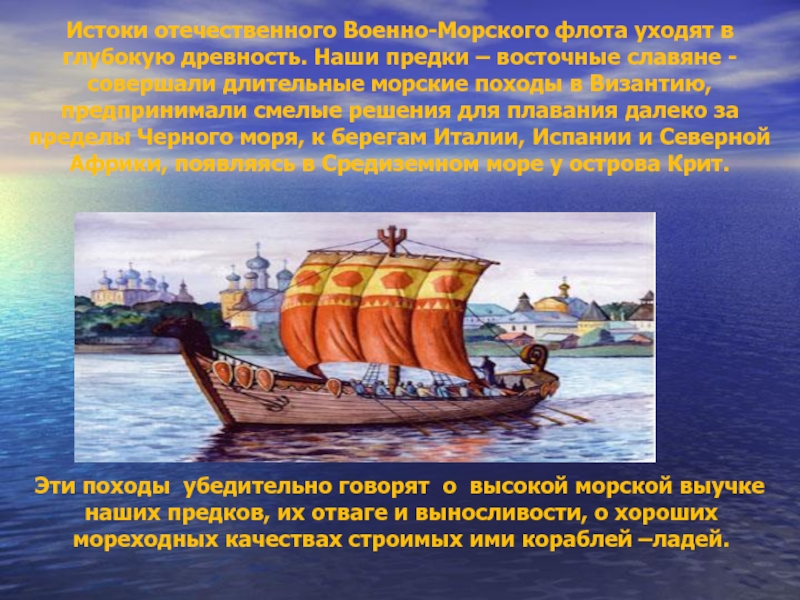 Истоки отечественного Военно-Морского флота уходят в глубокую древность. Наши предки – восточные славяне - совершали длительные морские походы в Византию, предпринимали смелые решения для плавания далеко за пределы Черного моря, к берегам Италии, Испании и Северной Африки, появляясь в Средиземном море у острова Крит.

Эти походы убедительно говорят о высокой морской выучке наших предков, их отваге и выносливости, о хороших мореходных качествах строимых ими кораблей –ладей.